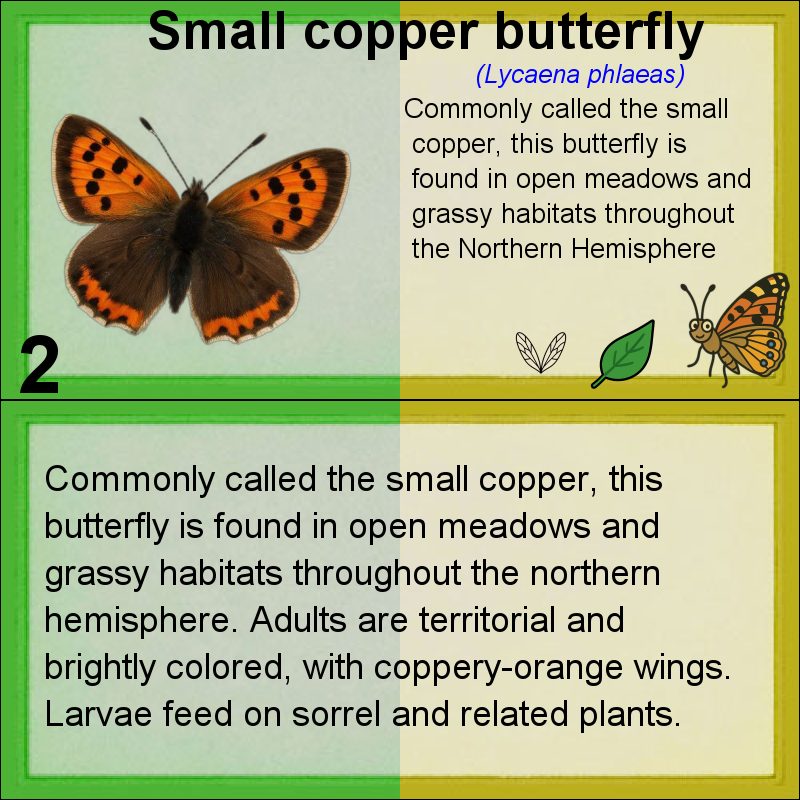 Small copper butterfly

(Lycaena phlaeas)

Commonly called the small copper, this butterfly is found in open meadows and grassy habitats throughout the Northern Hemisphere

2

Commonly called the small copper, this butterfly is found in open meadows and grassy habitats throughout the northern hemisphere. Adults are territorial and brightly colored, with coppery-orange wings. Larvae feed on sorrel and related plants.